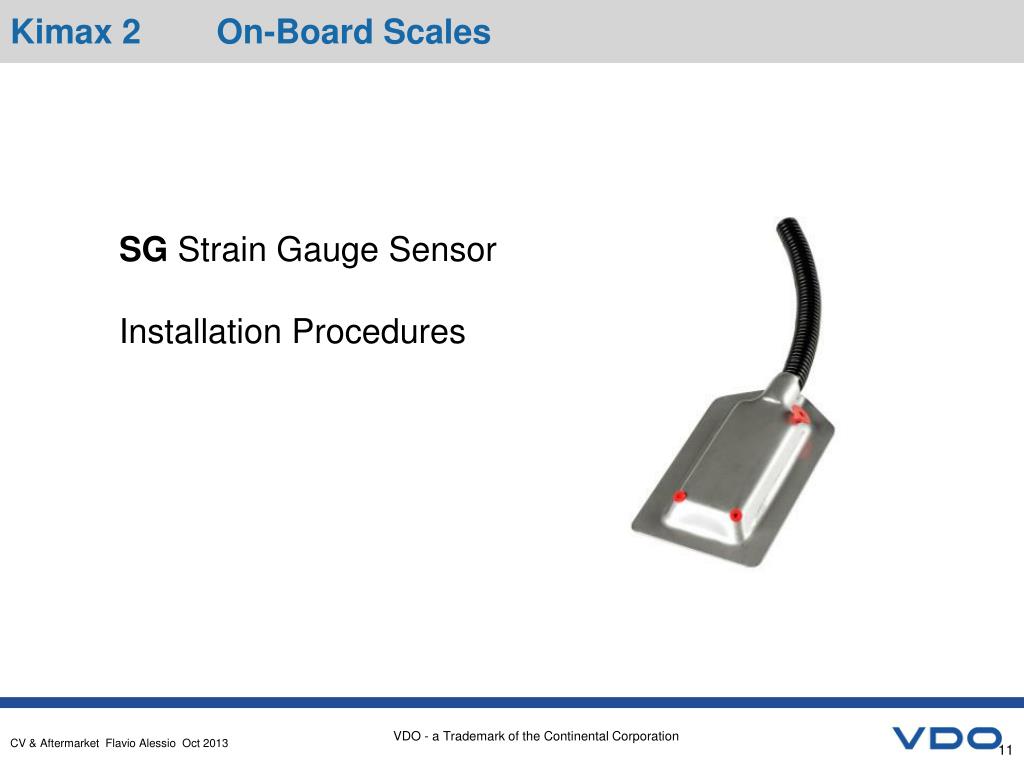 Kimax 2 On-Board Scales

SG Strain Gauge Sensor

Installation Procedures

CV & Aftermarket Flavio Alessio Oct 2013

VDO - a Trademark of the Continental Corporation

VDO

11